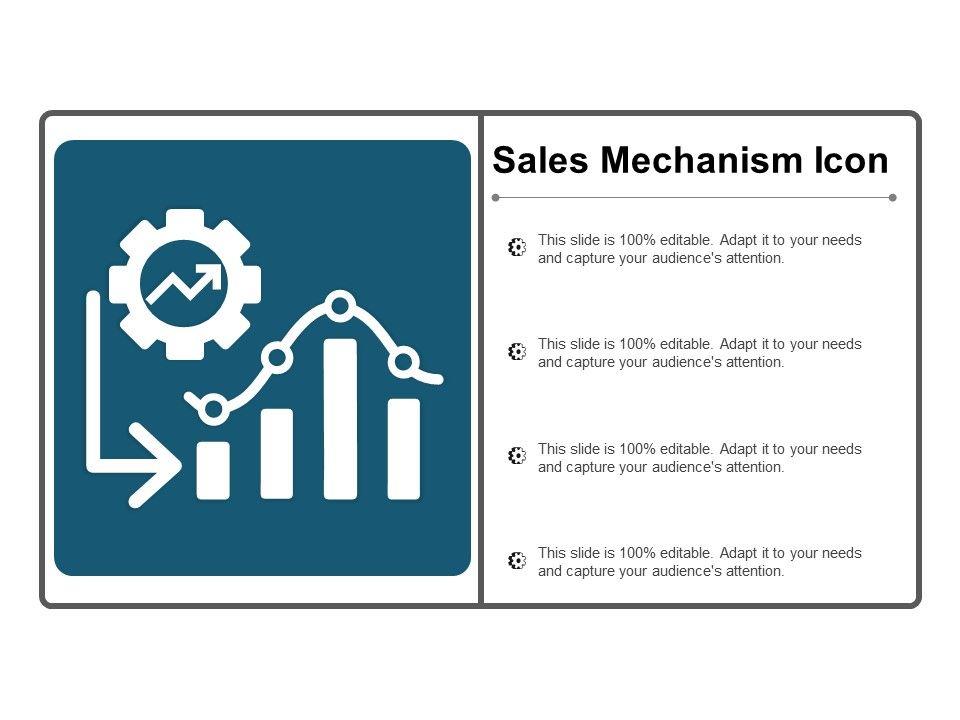 Sales Mechanism Icon

This slide is 100% editable. Adapt it to your needs and capture your audience's attention.

This slide is 100% editable. Adapt it to your needs and capture your audience's attention.

This slide is 100% editable. Adapt it to your needs and capture your audience's attention.

This slide is 100% editable. Adapt it to your needs and capture your audience's attention.